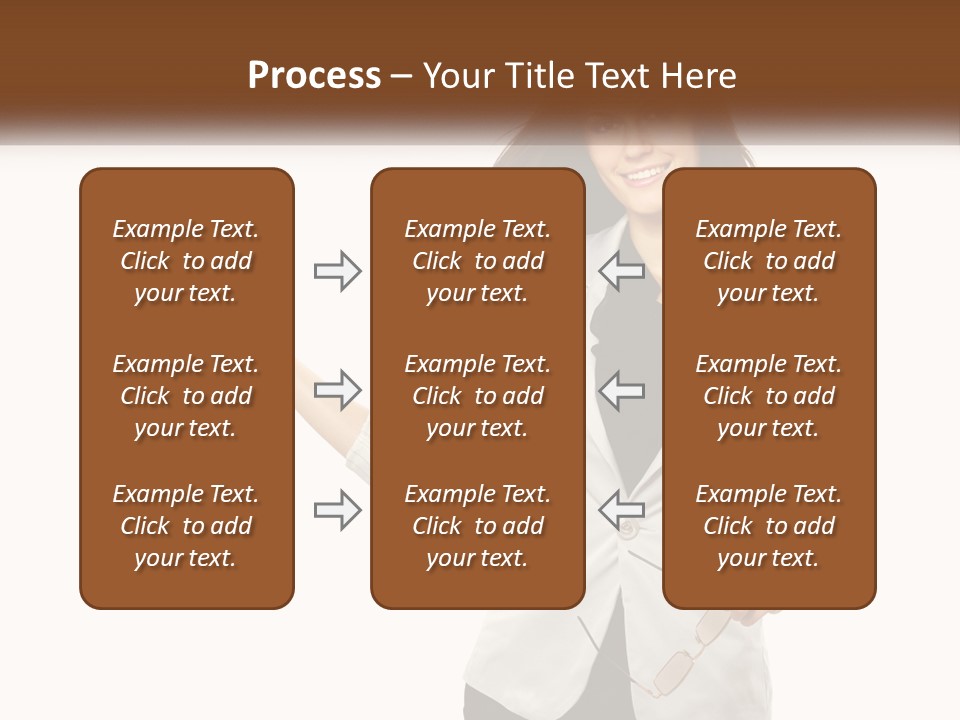 Process – Your Title Text Here

Example Text. Click to add your text.

Example Text. Click to add your text.

Example Text. Click to add your text.

Example Text. Click to add your text.

Example Text. Click to add your text.

Example Text. Click to add your text.

Example Text. Click to add your text.

Example Text. Click to add your text.

Example Text. Click to add your text.